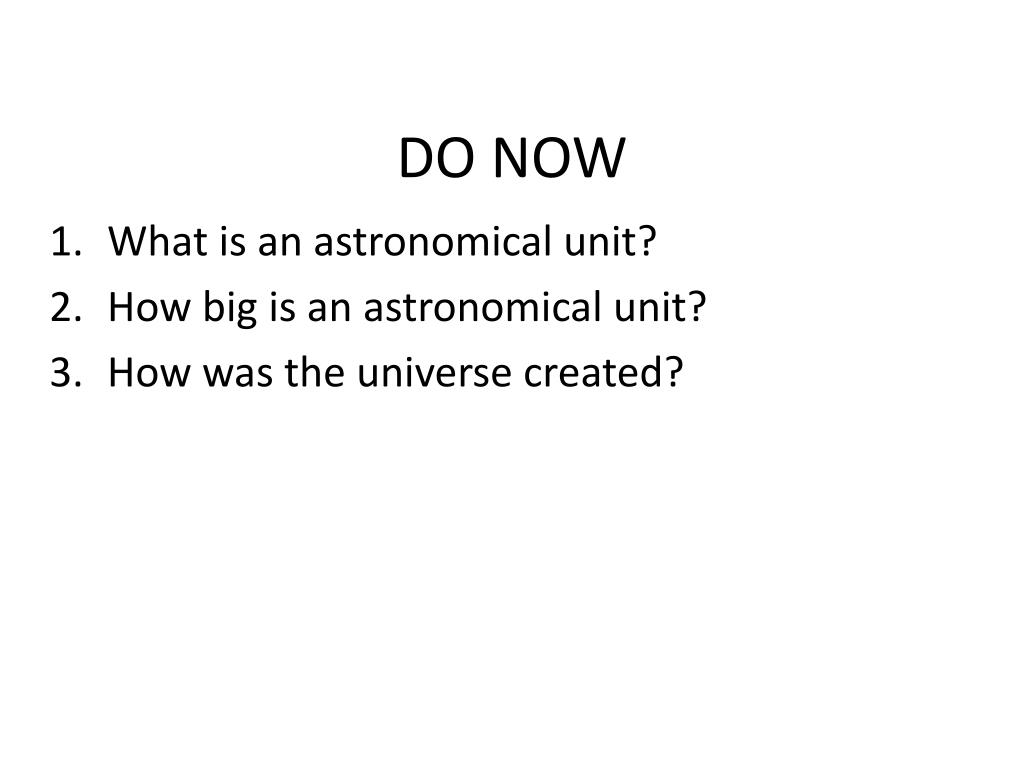 DO NOW

1. What is an astronomical unit?
2. How big is an astronomical unit?
3. How was the universe created?